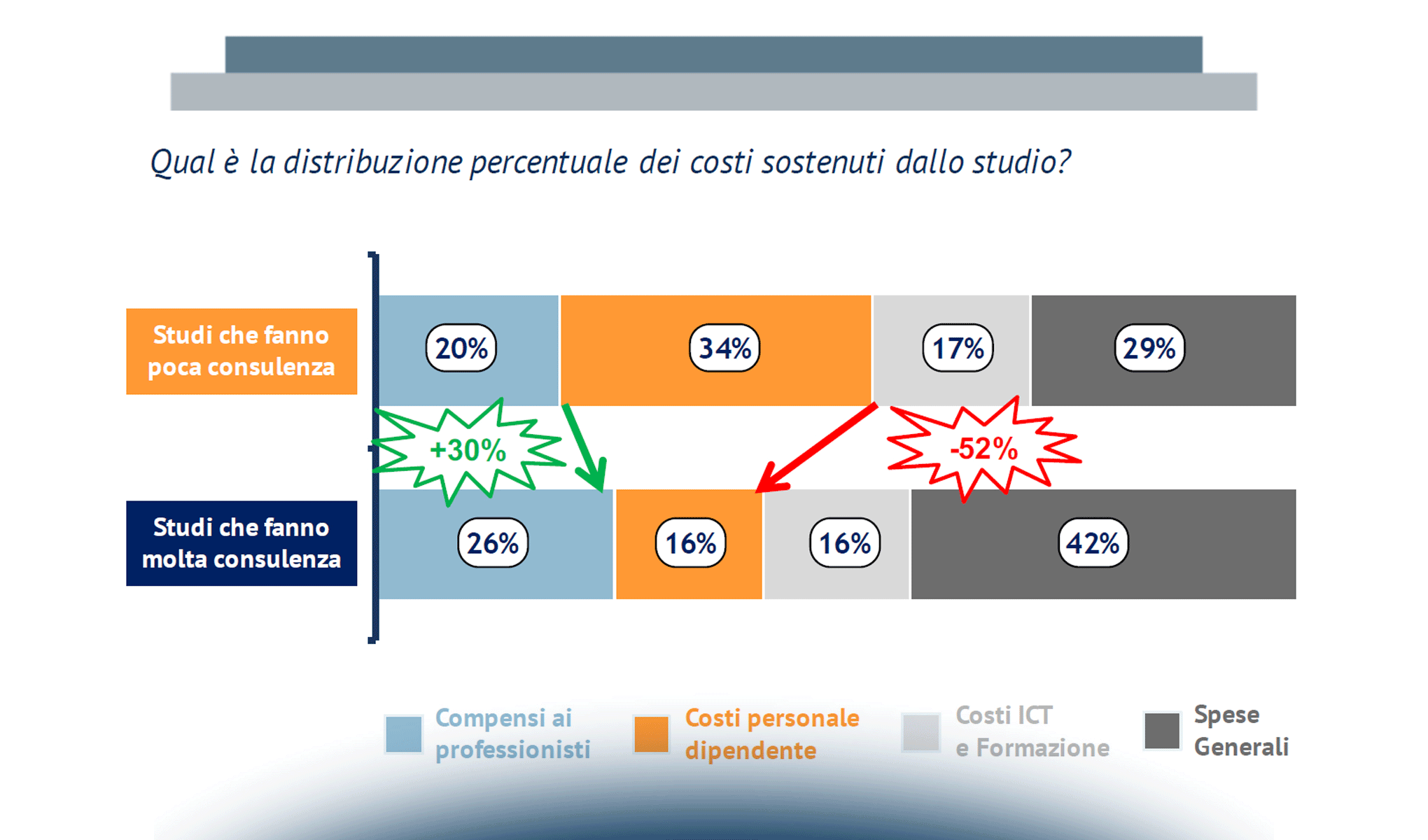 Qual è la distribuzione percentuale dei costi sostenuti dallo studio?

Studi che fanno poca consulenza

20%

34%

17%

29%

+30%

-52%

Studi che fanno molta consulenza

26%

16%

16%

42%

Compensi ai professionisti

Costi personale dipendente

Costi ICT e Formazione

Spese Generali